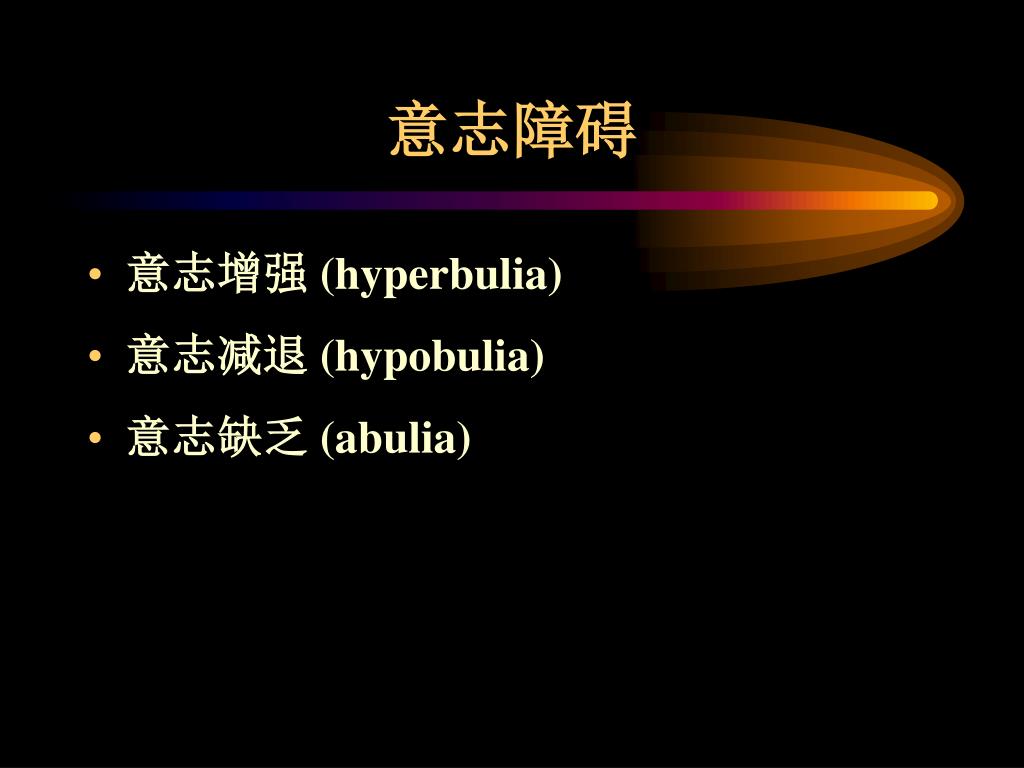 意志障碍

• 意志增强 (hyperbulia)
• 意志减退 (hypobulia)
• 意志缺乏 (abulia)